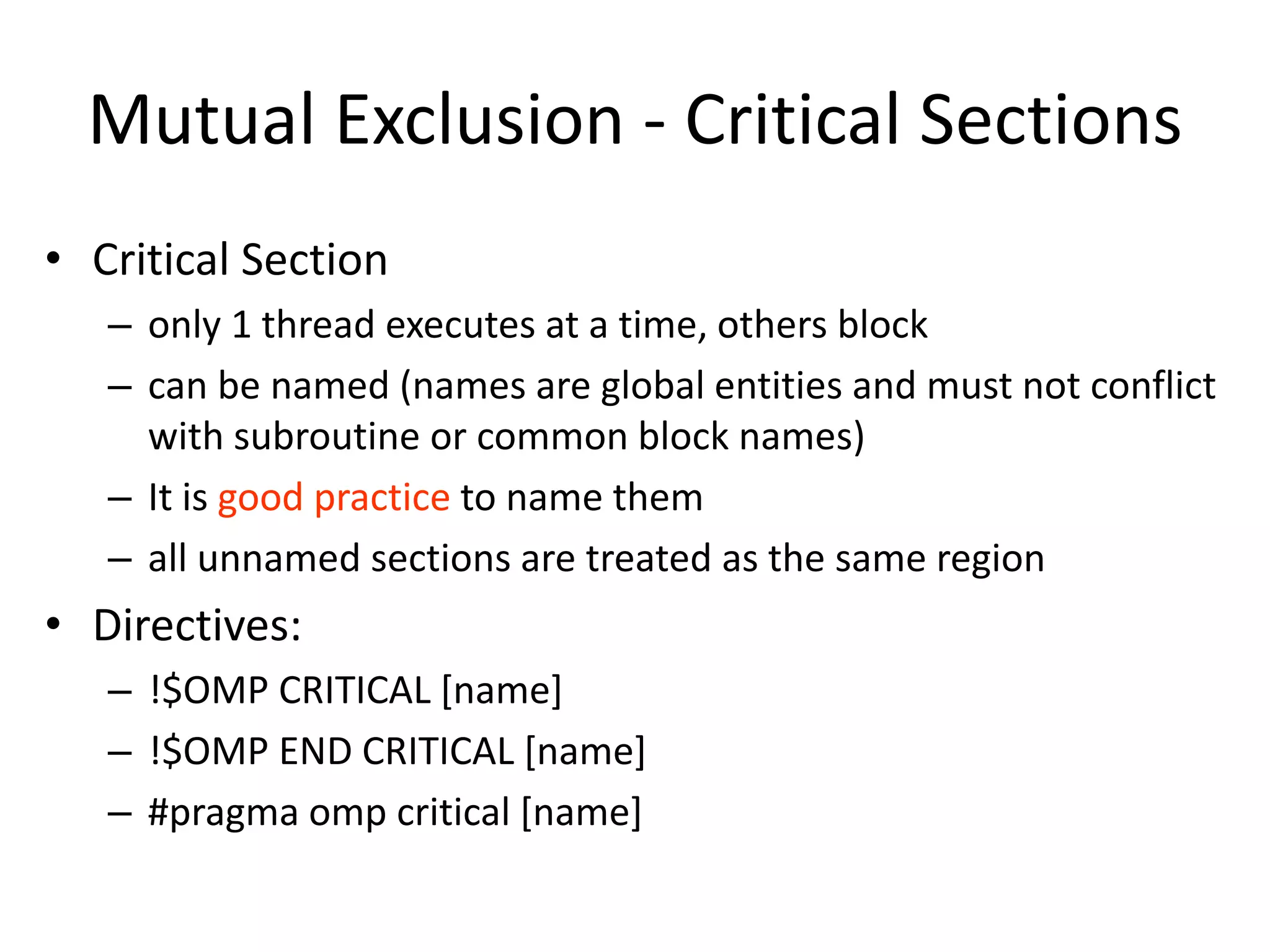 Mutual Exclusion - Critical Sections

• Critical Section
– only 1 thread executes at a time, others block
– can be named (names are global entities and must not conflict with subroutine or common block names)
– It is good practice to name them
– all unnamed sections are treated as the same region

• Directives:
– !$OMP CRITICAL [name]
– !$OMP END CRITICAL [name]
– #pragma omp critical [name]